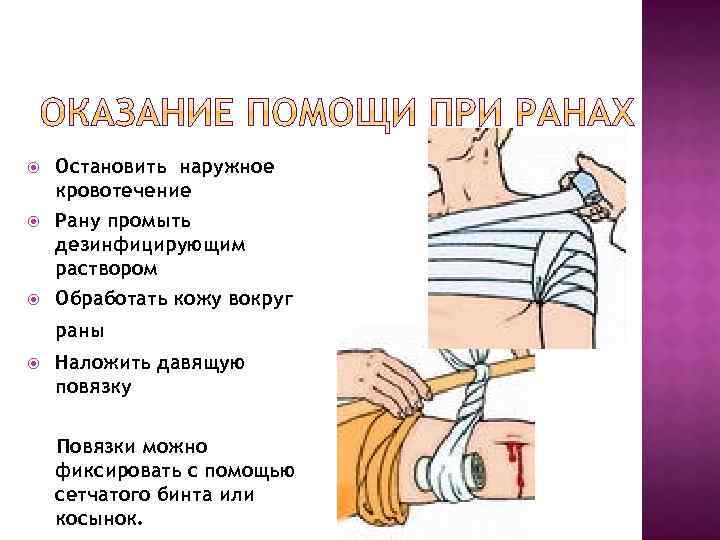 ОКАЗАНИЕ ПОМОЩИ ПРИ РАНАХ

Остановить наружное кровотечение

Рану промыть дезинфицирующим раствором

Обработать кожу вокруг раны

Наложить давящую повязку

Повязки можно фиксировать с помощью сетчатого бинта или косынок.